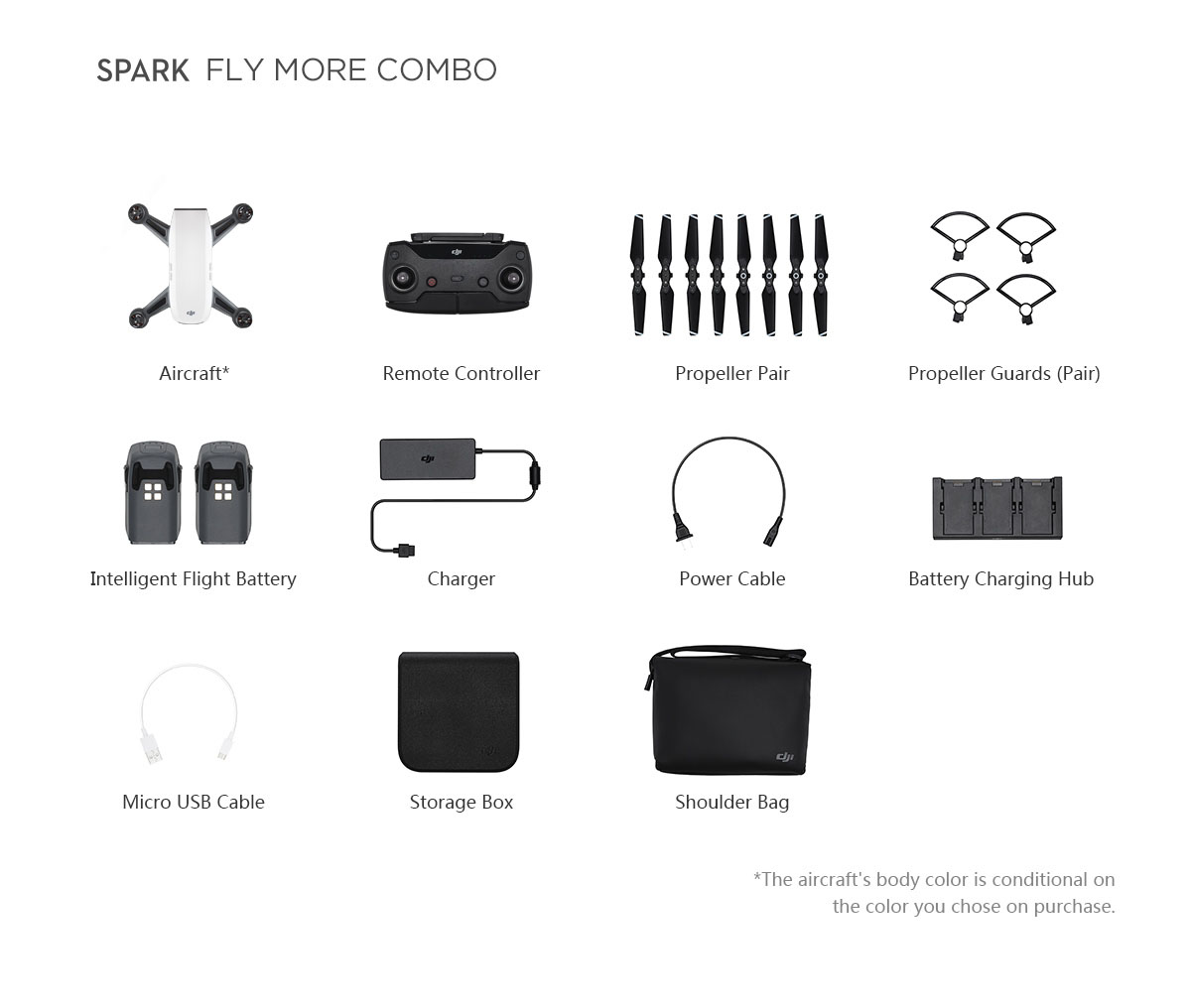 SPARK FLY MORE COMBO

Aircraft*

Remote Controller

Propeller Pair

Propeller Guards (Pair)

Intelligent Flight Battery

Charger

Power Cable

Battery Charging Hub

Micro USB Cable

Storage Box

Shoulder Bag

*The aircraft's body color is conditional on the color you chose on purchase.